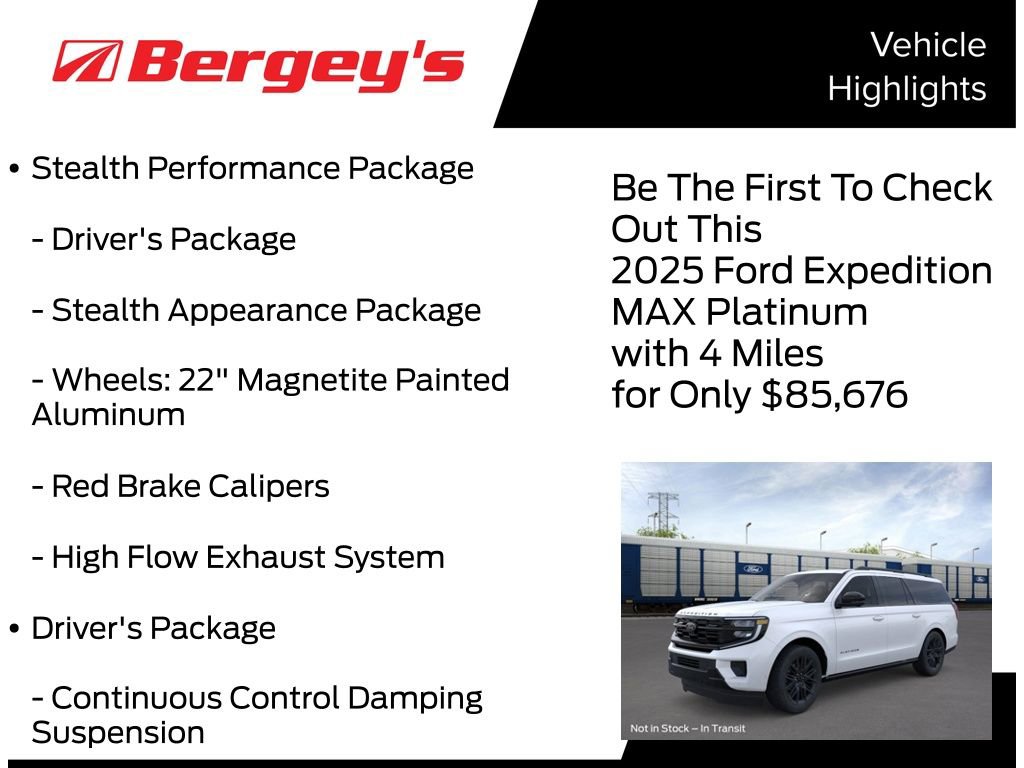 Bergey's

Vehicle Highlights

• Stealth Performance Package

- Driver's Package

- Stealth Appearance Package

- Wheels: 22" Magnetite Painted Aluminum

- Red Brake Calipers

- High Flow Exhaust System

• Driver's Package

- Continuous Control Damping Suspension

Be The First To Check Out This 2025 Ford Expedition MAX Platinum with 4 Miles for Only $85,676

Not in Stock – In Transit